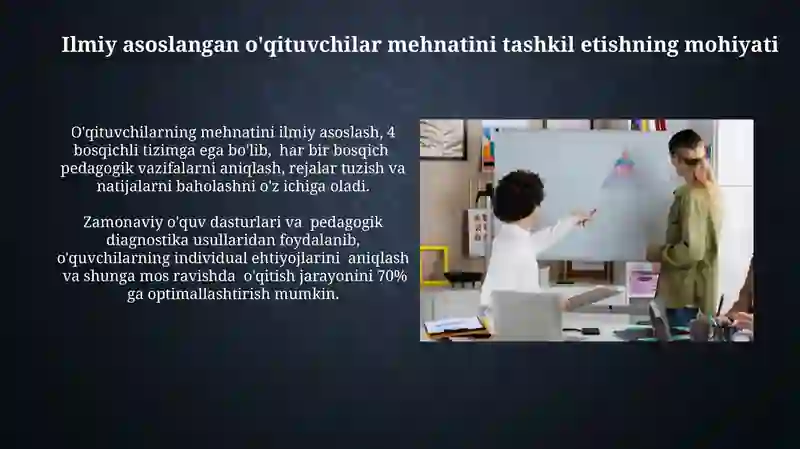 Ilmiy asoslangan o'qituvchilar mehnatini tashkil etishning mohiyati

O'qituvchilarning mehnatini ilmiy asoslash, 4 bosqichli tizimga ega bo'lib, har bir bosqich pedagogik vazifalarni aniqlash, rejalar tuzish va natijalarni baholashni o'z ichiga oladi.

Zamonaviy o'quv dasturlari va pedagogik diagnostika usullaridan foydalanib, o'quvchilarning individual ehtiyojlarini aniqlash va shunga mos ravishda o'qitish jarayonini 70% ga optimallashtirish mumkin.